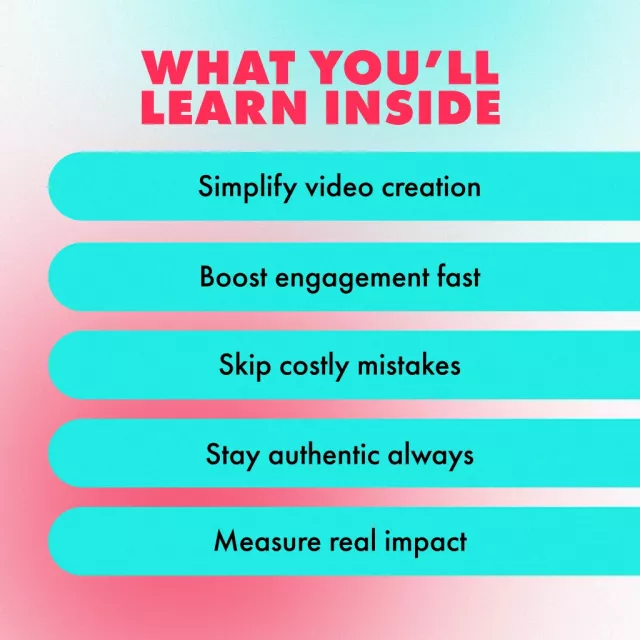 WHAT YOU'LL LEARN INSIDE

Simplify video creation

Boost engagement fast

Skip costly mistakes

Stay authentic always

Measure real impact